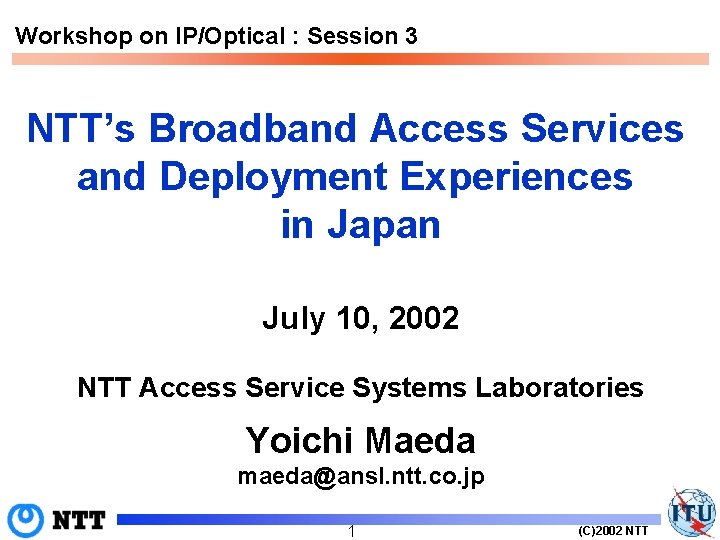 Workshop on IP/Optical : Session 3

NTT's Broadband Access Services and Deployment Experiences in Japan

July 10, 2002

NTT Access Service Systems Laboratories

Yoichi Maeda
maeda@ansl.ntt.co.jp

NTT

1

(C)2002 NTT

ITU